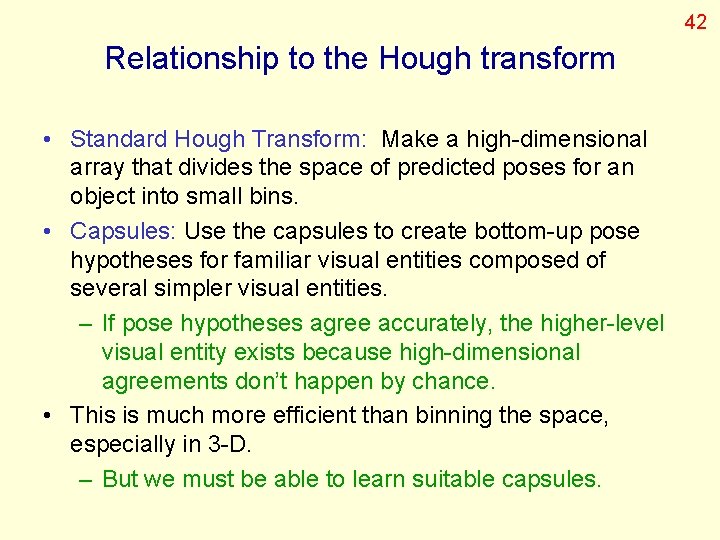 42

Relationship to the Hough transform

• Standard Hough Transform: Make a high-dimensional array that divides the space of predicted poses for an object into small bins.

• Capsules: Use the capsules to create bottom-up pose hypotheses for familiar visual entities composed of several simpler visual entities.

– If pose hypotheses agree accurately, the higher-level visual entity exists because high-dimensional agreements don't happen by chance.

• This is much more efficient than binning the space, especially in 3-D.

– But we must be able to learn suitable capsules.